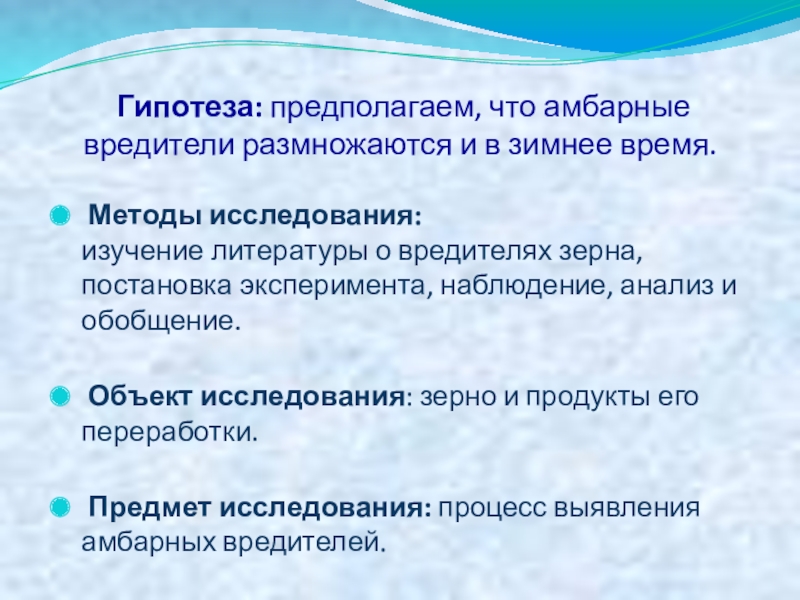 Гипотеза: предполагаем, что амбарные вредители размножаются и в зимнее время.

Методы исследования:
изучение литературы о вредителях зерна, постановка эксперимента, наблюдение, анализ и обобщение.

Объект исследования: зерно и продукты его переработки.

Предмет исследования: процесс выявления амбарных вредителей.